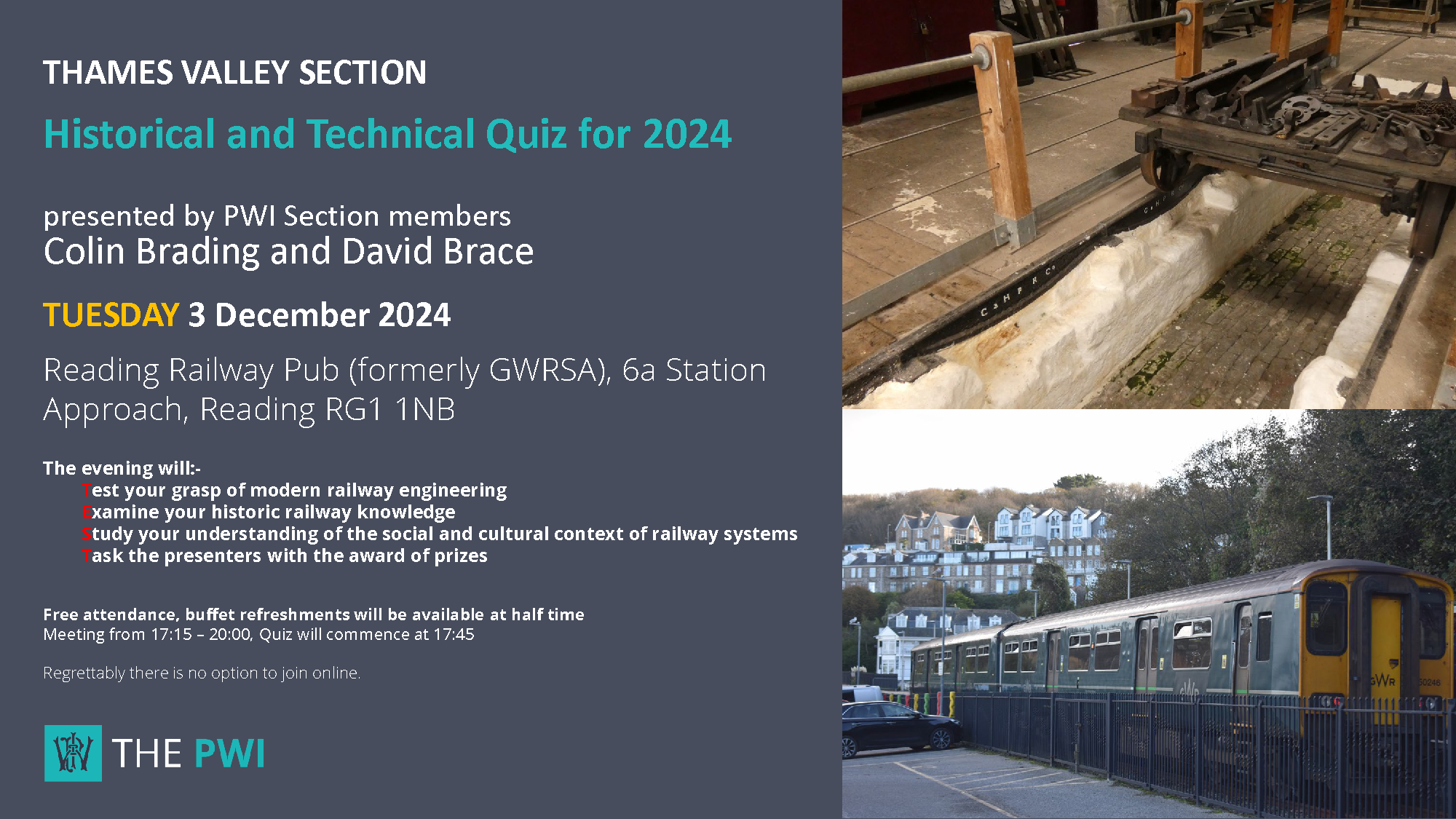 THAMES VALLEY SECTION

Historical and Technical Quiz for 2024

presented by PWI Section members
Colin Brading and David Brace

TUESDAY 3 December 2024

Reading Railway Pub (formerly GWRSA), 6a Station Approach, Reading RG1 1NB

The evening will:-
Test your grasp of modern railway engineering
Examine your historic railway knowledge
Study your understanding of the social and cultural context of railway systems
Task the presenters with the award of prizes

Free attendance, buffet refreshments will be available at half time
Meeting from 17:15 – 20:00, Quiz will commence at 17:45

Regrettably there is no option to join online.

THE PWI